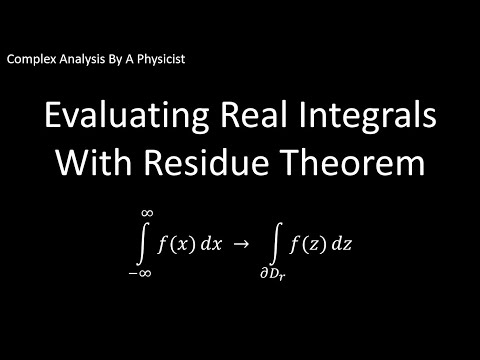 Complex Analysis By A Physicist

Evaluating Real Integrals With Residue Theorem

$\int_{-\infty}^{\infty} f(x)\,dx \rightarrow \int_{\partial D_r} f(z)\,dz$